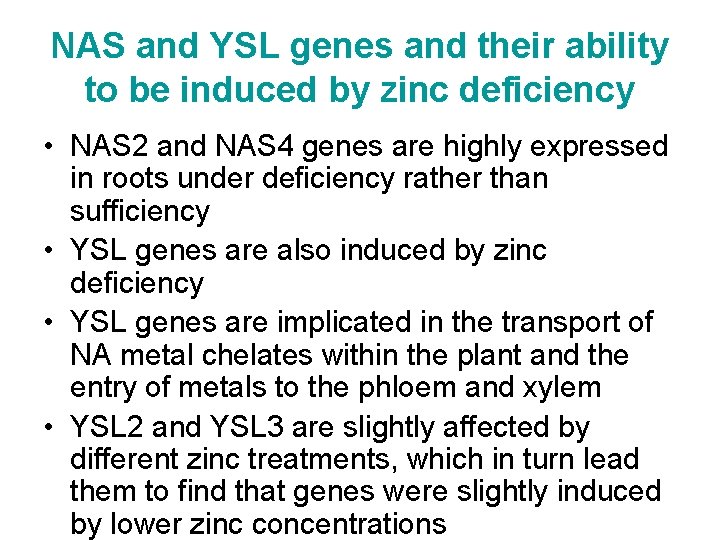 NAS and YSL genes and their ability to be induced by zinc deficiency

• NAS2 and NAS4 genes are highly expressed in roots under deficiency rather than sufficiency
• YSL genes are also induced by zinc deficiency
• YSL genes are implicated in the transport of NA metal chelates within the plant and the entry of metals to the phloem and xylem
• YSL2 and YSL3 are slightly affected by different zinc treatments, which in turn lead them to find that genes were slightly induced by lower zinc concentrations